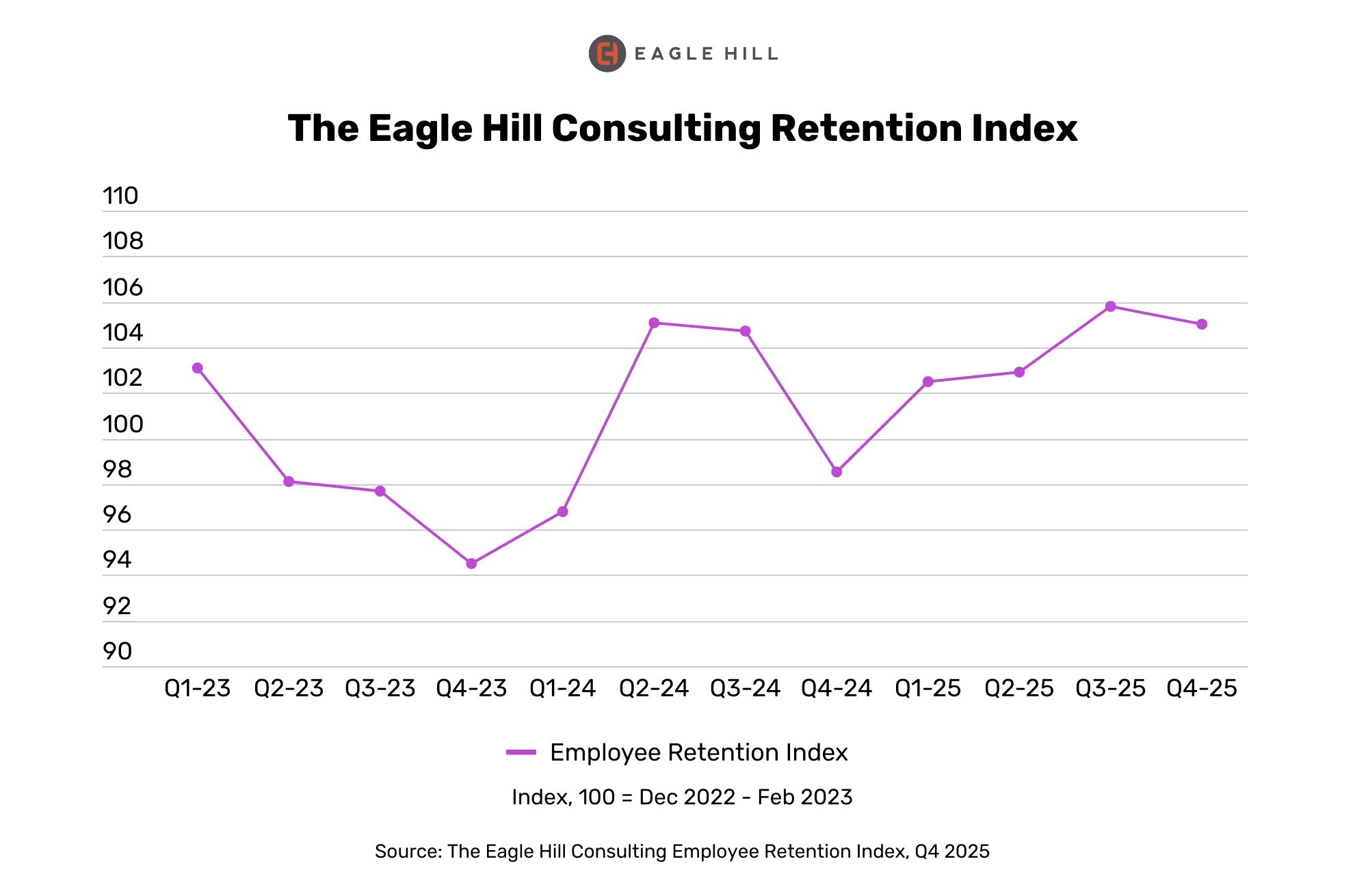 EAGLE HILL

The Eagle Hill Consulting Retention Index

110
108
106
104
102
100
98
96
94
92
90

Q1-23 Q2-23 Q3-23 Q4-23 Q1-24 Q2-24 Q3-24 Q4-24 Q1-25 Q2-25 Q3-25 Q4-25

Employee Retention Index

Index, 100 = Dec 2022 - Feb 2023

Source: The Eagle Hill Consulting Employee Retention Index, Q4 2025